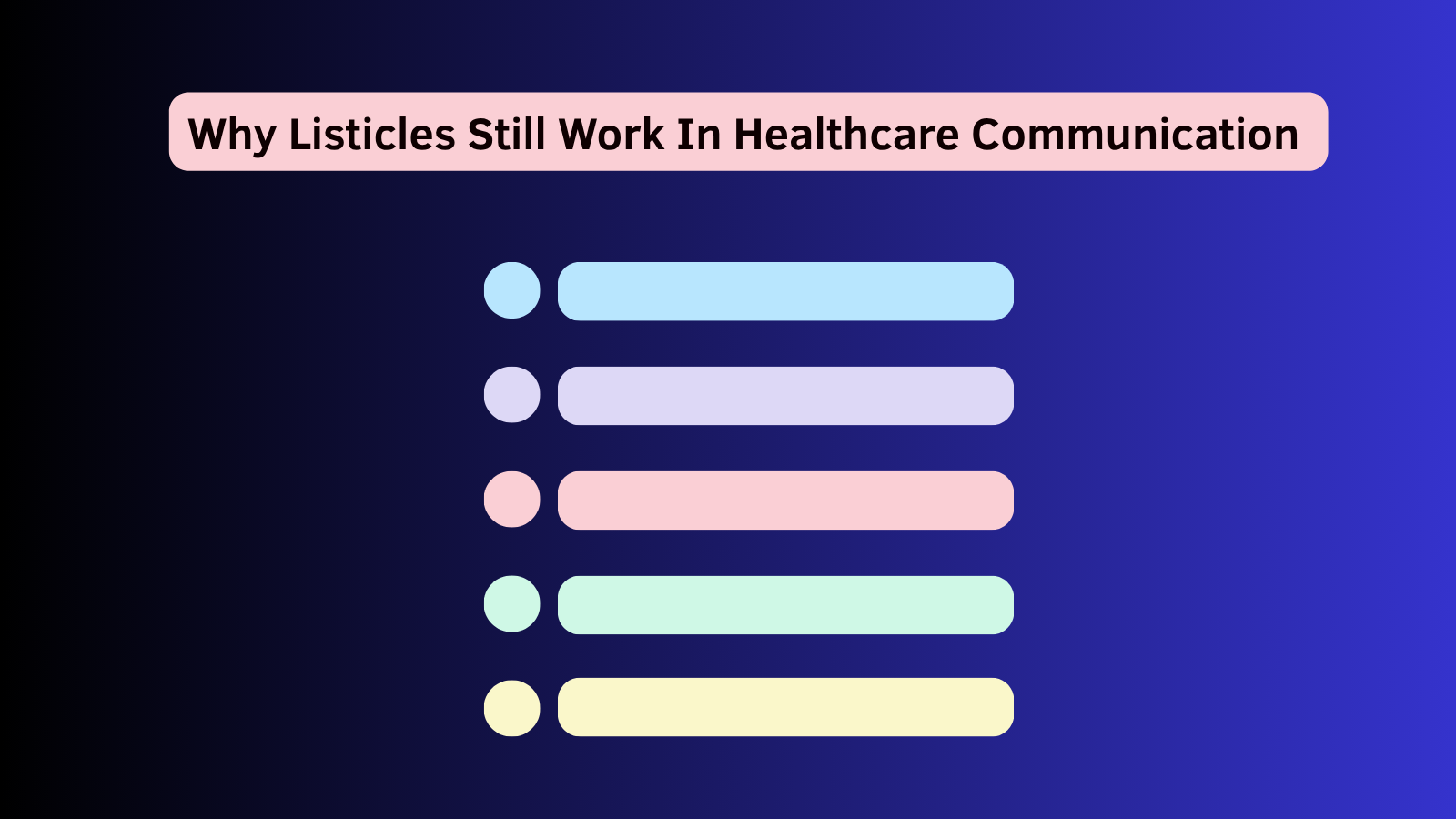 Why Listicles Still Work In Healthcare Communication